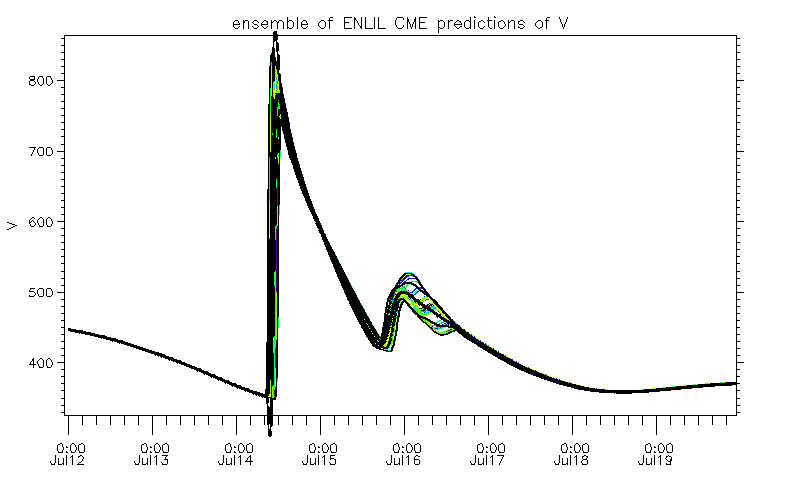 ensemble of ENLIL CME predictions of V

V

800
700
600
500
400

0:00 Jul12
0:00 Jul13
0:00 Jul14
0:00 Jul15
0:00 Jul16
0:00 Jul17
0:00 Jul18
0:00 Jul19